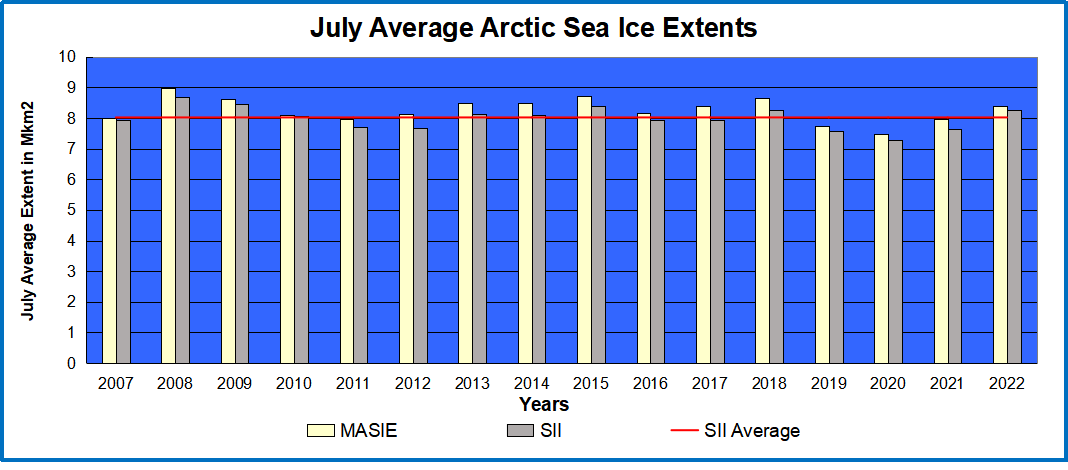 July Average Arctic Sea Ice Extents

July Average Extent in Mkm2

10
9
8
7
6
5
4
3
2
1
0

2007 2008 2009 2010 2011 2012 2013 2014 2015 2016 2017 2018 2019 2020 2021 2022

Years

MASIE
SII
SII Average